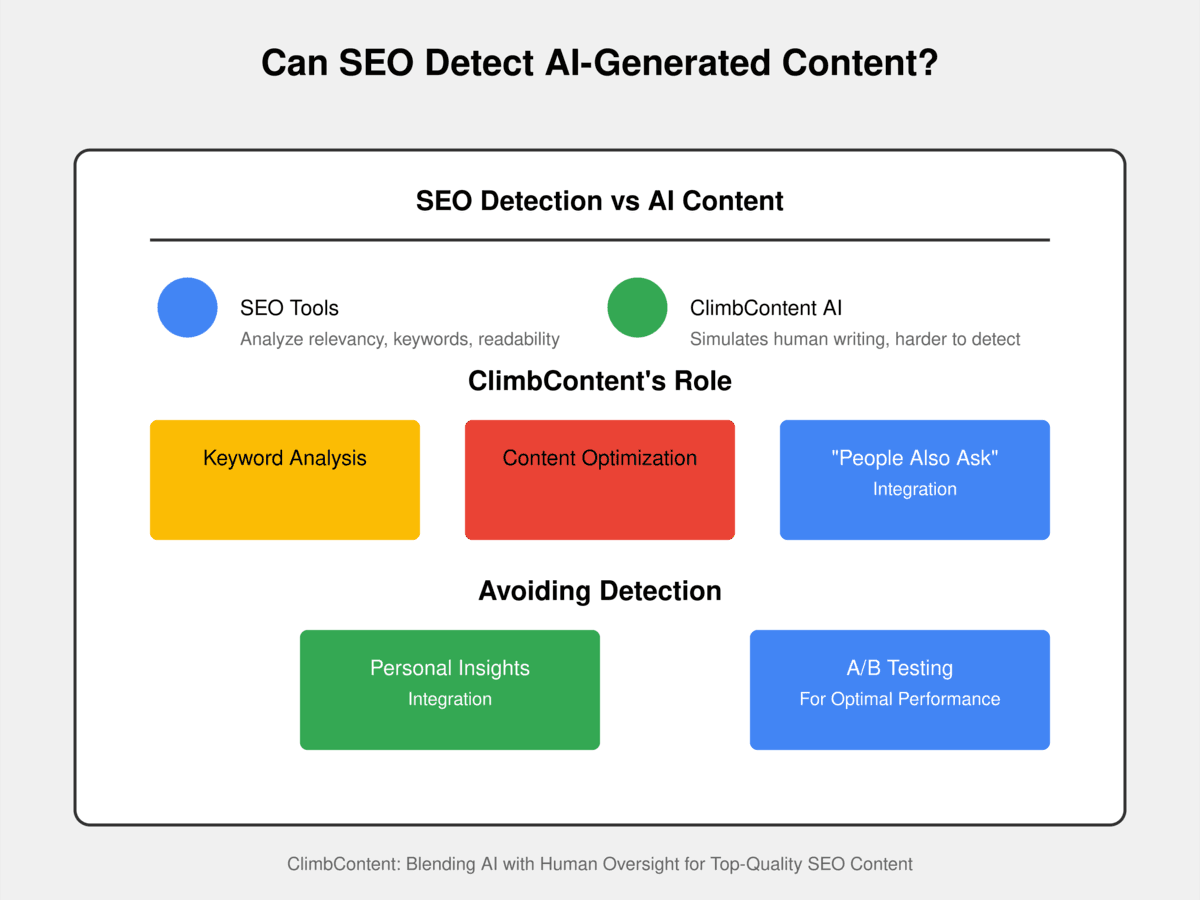 Can SEO Detect AI-Generated Content?

SEO Detection vs AI Content

SEO Tools
Analyze relevancy, keywords, readability

ClimbContent AI
Simulates human writing, harder to detect

ClimbContent's Role

Keyword Analysis

Content Optimization

"People Also Ask"
Integration

Avoiding Detection

Personal Insights
Integration

A/B Testing
For Optimal Performance

ClimbContent: Blending AI with Human Oversight for Top-Quality SEO Content